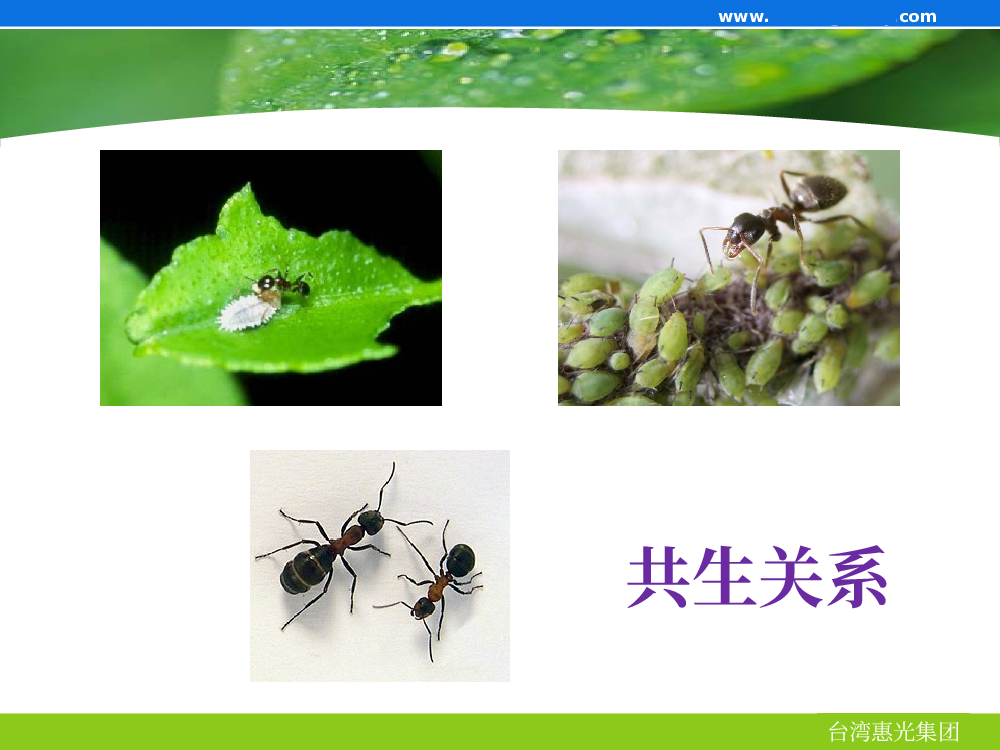 www. com

共生关系

台湾惠光集团